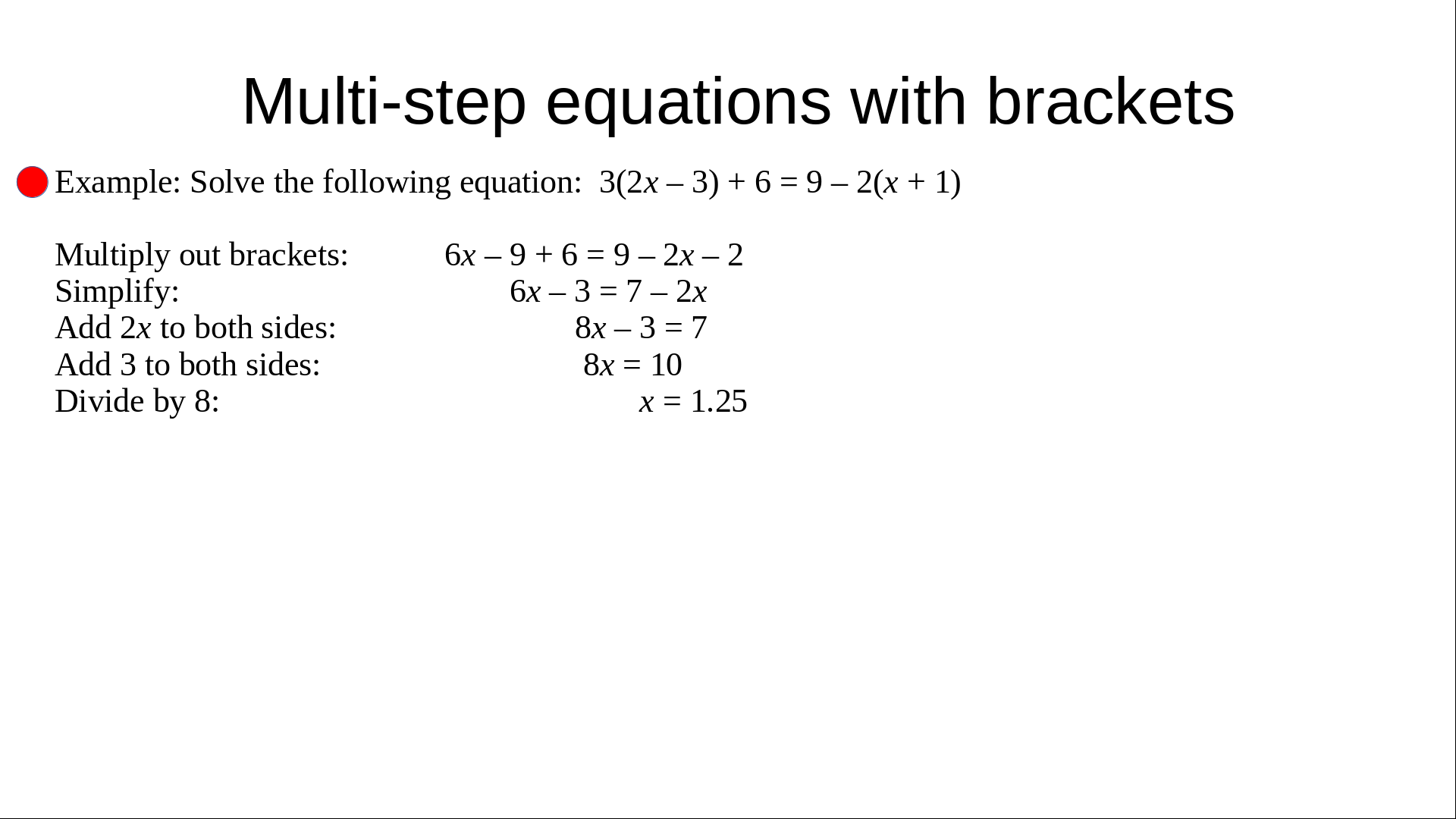 Multi-step equations with brackets

Example: Solve the following equation: $3(2x – 3) + 6 = 9 – 2(x + 1)$

Multiply out brackets: $6x – 9 + 6 = 9 – 2x – 2$
Simplify: $6x – 3 = 7 – 2x$
Add $2x$ to both sides: $8x – 3 = 7$
Add 3 to both sides: $8x = 10$
Divide by 8: $x = 1.25$